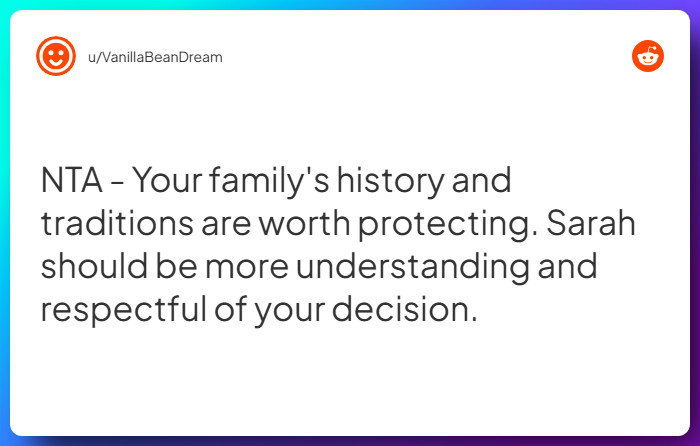 u/VanillaBeanDream

NTA - Your family's history and traditions are worth protecting. Sarah should be more understanding and respectful of your decision.